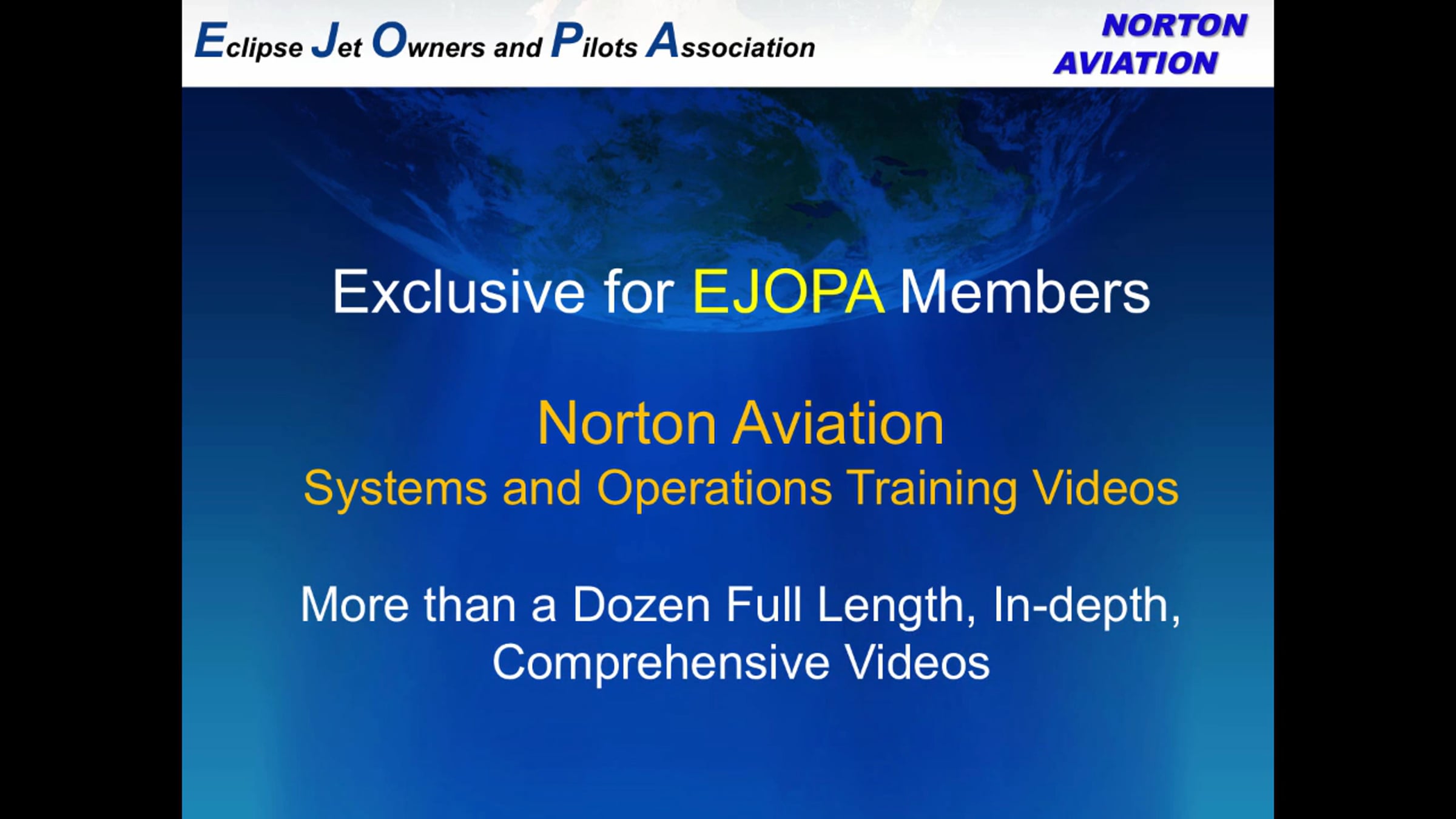 Eclipse Jet Owners and Pilots Association

NORTON AVIATION

Exclusive for EJOPA Members

Norton Aviation
Systems and Operations Training Videos

More than a Dozen Full Length, In-depth, Comprehensive Videos